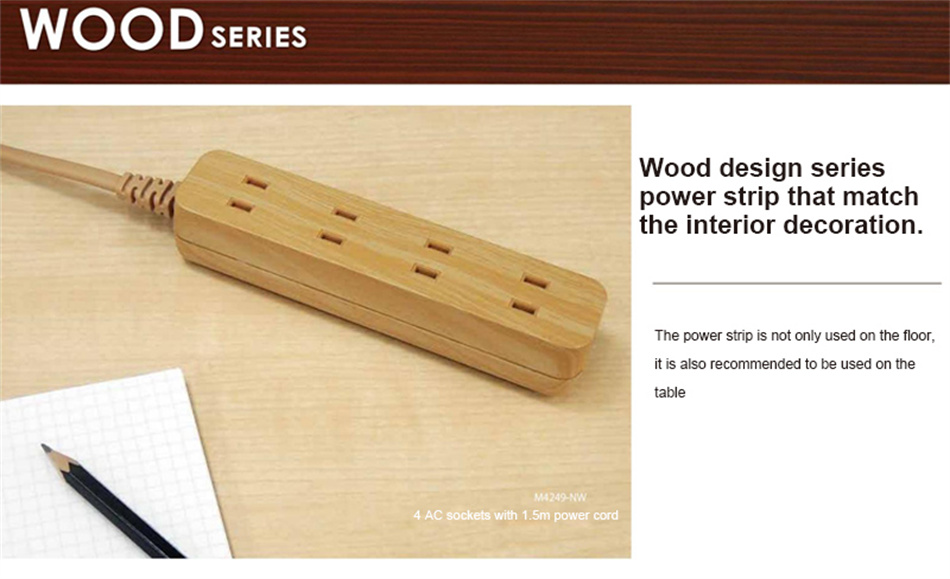 WOOD SERIES

M4249-NW
4 AC sockets with 1.5m power cord

Wood design series power strip that match the interior decoration.

The power strip is not only used on the floor, it is also recommended to be used on the table